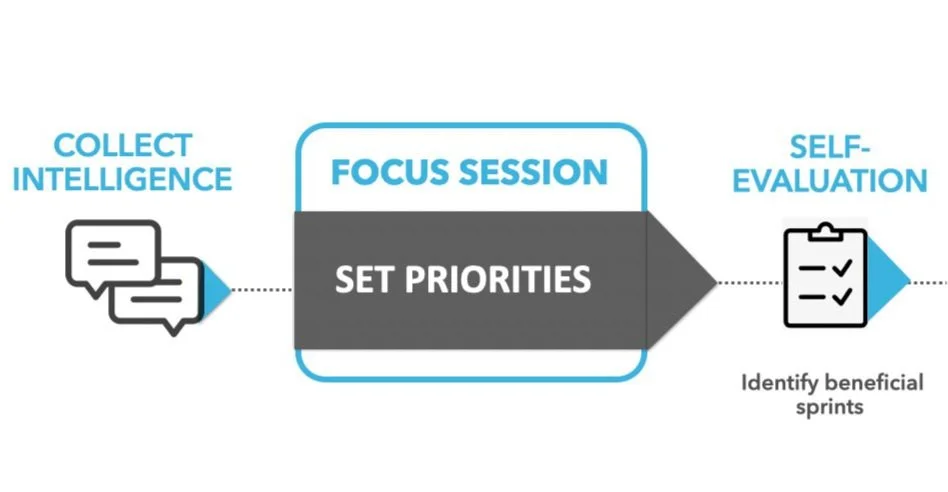 COLLECT INTELLIGENCE

FOCUS SESSION

SET PRIORITIES

SELF-EVALUATION

Identify beneficial sprints